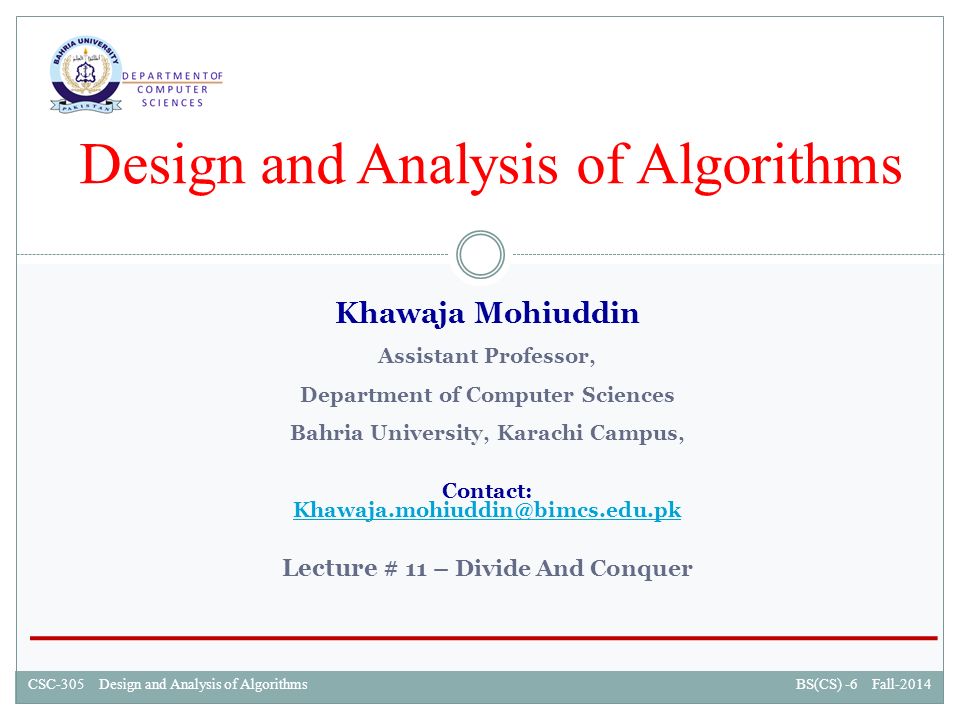 BAHRIA UNIVERSITY
PAKISTAN

DEPARTMENT OF COMPUTER SCIENCES

Design and Analysis of Algorithms

Khawaja Mohiuddin

Assistant Professor,

Department of Computer Sciences

Bahria University, Karachi Campus,

Contact:
Khawaja.mohiuddin@bimcs.edu.pk

Lecture # 11 – Divide And Conquer

CSC-305 Design and Analysis of Algorithms

BS(CS) -6 Fall-2014